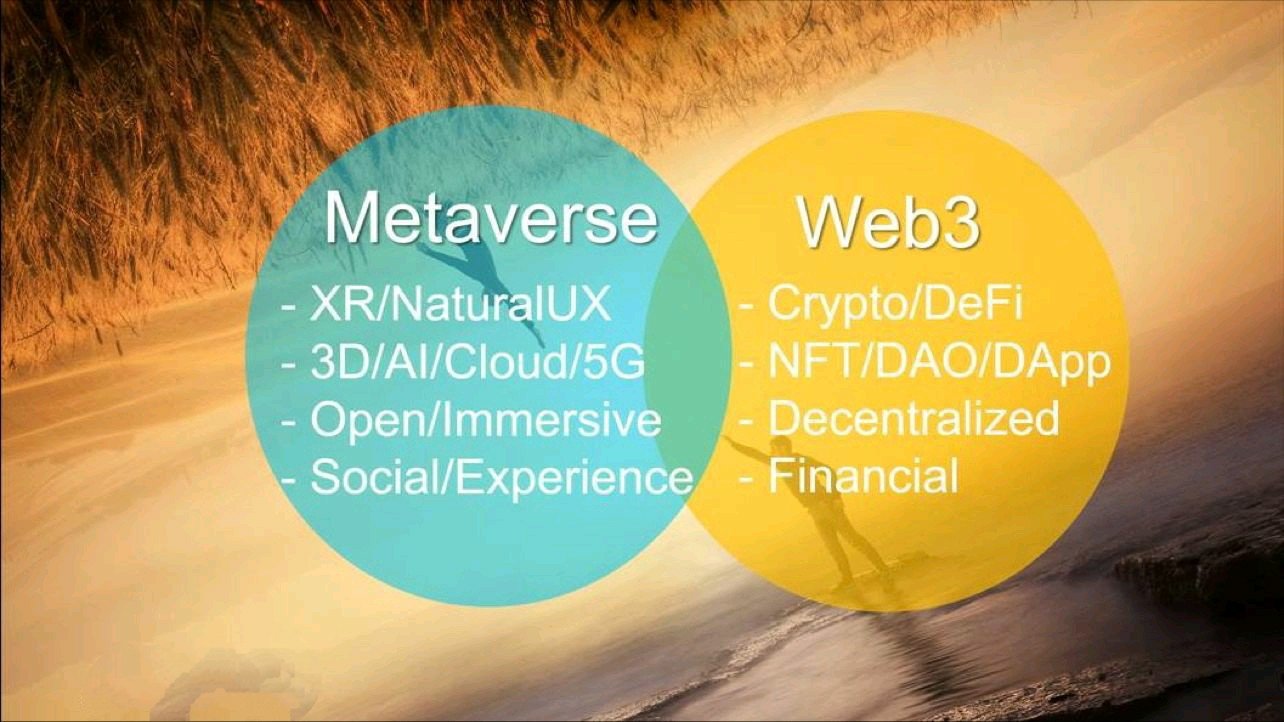 Metaverse

- XR/NaturalUX
- 3D/AI/Cloud/5G
- Open/Immersive
- Social/Experience

Web3

- Crypto/DeFi
- NFT/DAO/DApp
- Decentralized
- Financial